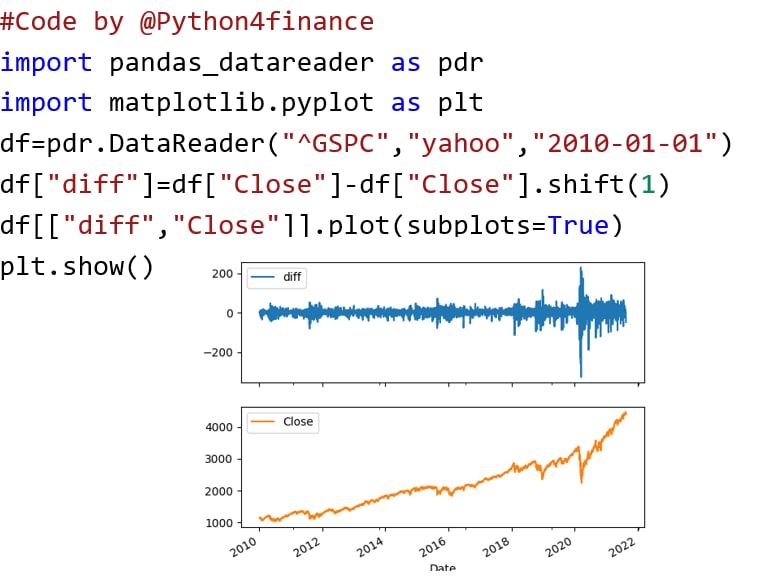 #Code by @Python4finance
import pandas_datareader as pdr
import matplotlib.pyplot as plt
df=pdr.DataReader("^GSPC","yahoo","2010-01-01")
df["diff"]=df["Close"]-df["Close"].shift(1)
df[["diff","Close"]].plot(subplots=True)
plt.show()

diff
200
0
−200

Close
4000
3000
2000
1000

2010 2012 2014 2016 2018 2020 2022
Date